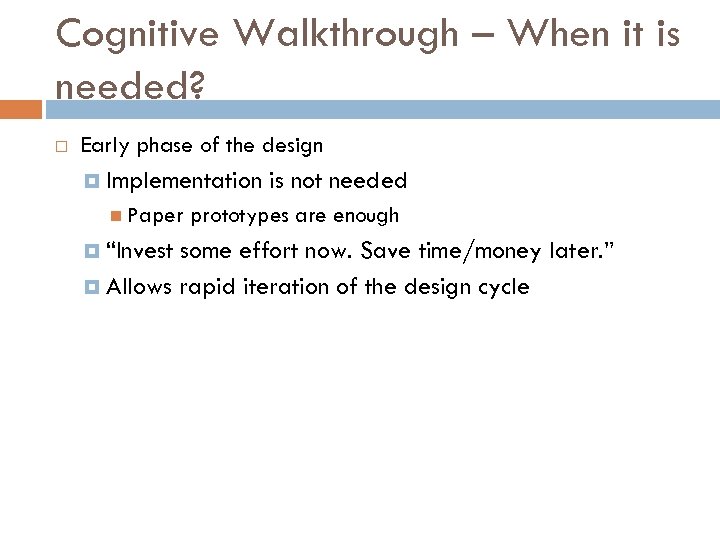 Cognitive Walkthrough – When it is needed?

Early phase of the design

Implementation is not needed

Paper prototypes are enough

“Invest some effort now. Save time/money later.”

Allows rapid iteration of the design cycle